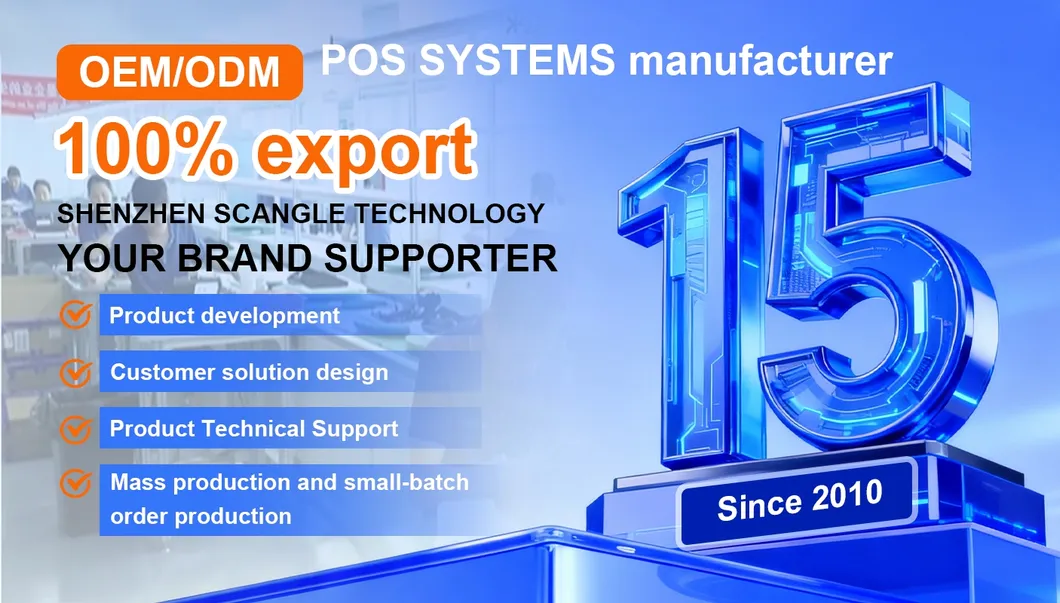 OEM/ODM POS SYSTEMS manufacturer

100% export

SHENZHEN SCANGLE TECHNOLOGY

YOUR BRAND SUPPORTER

Product development

Customer solution design

Product Technical Support

Mass production and small-batch order production

15

Since 2010